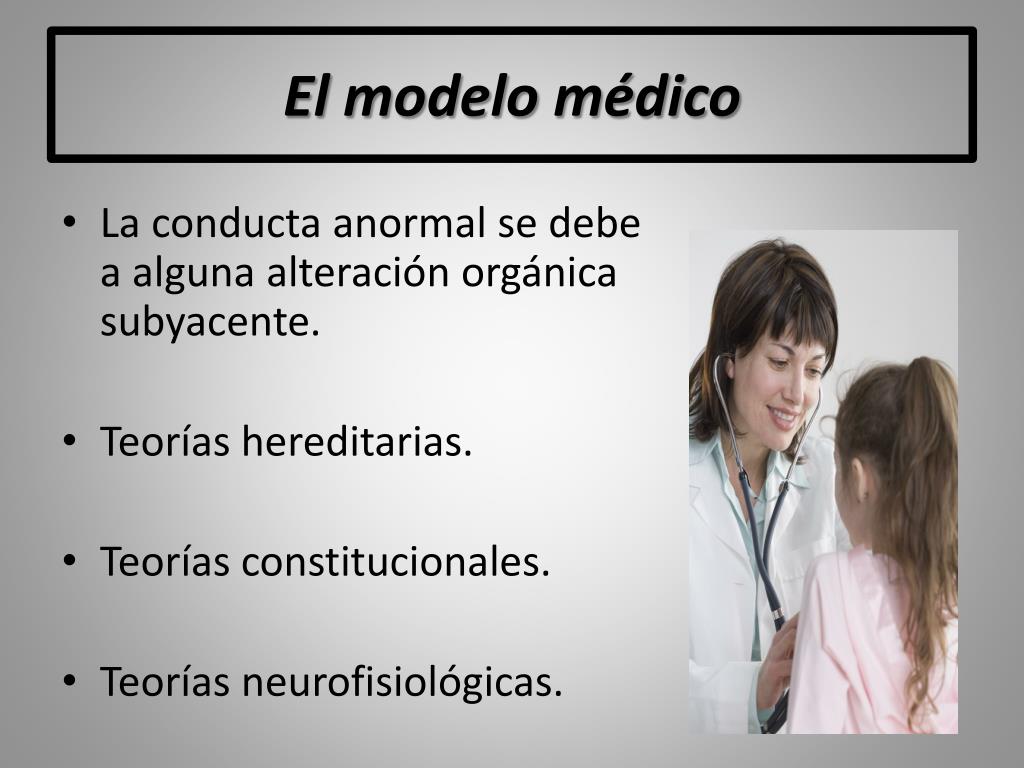 El modelo médico

• La conducta anormal se debe a alguna alteración orgánica subyacente.

• Teorías hereditarias.

• Teorías constitucionales.

• Teorías neurofisiológicas.